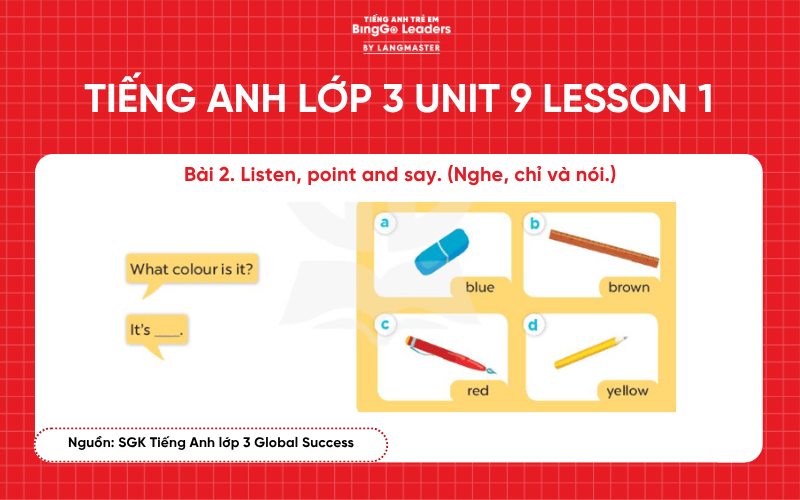 TIẾNG ANH TRẺ EM
BingGo Leaders
BY LANGMASTER

TIẾNG ANH LỚP 3 UNIT 9 LESSON 1

Bài 2. Listen, point and say. (Nghe, chỉ và nói.)

What colour is it?

It's ____.

a
blue

b
brown

c
red

d
yellow

Nguồn: SGK Tiếng Anh lớp 3 Global Success